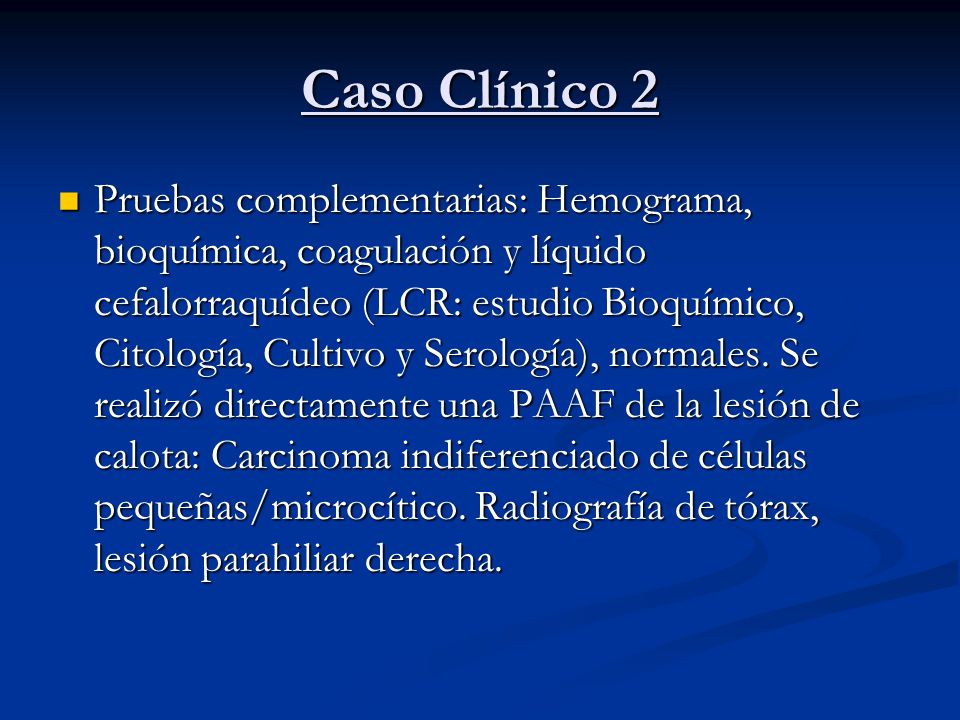 Caso Clínico 2

Pruebas complementarias: Hemograma, bioquímica, coagulación y líquido cefalorraquídeo (LCR: estudio Bioquímico, Citología, Cultivo y Serología), normales. Se realizó directamente una PAAF de la lesión de calota: Carcinoma indiferenciado de células pequeñas/microcítico. Radiografía de tórax, lesión parahiliar derecha.